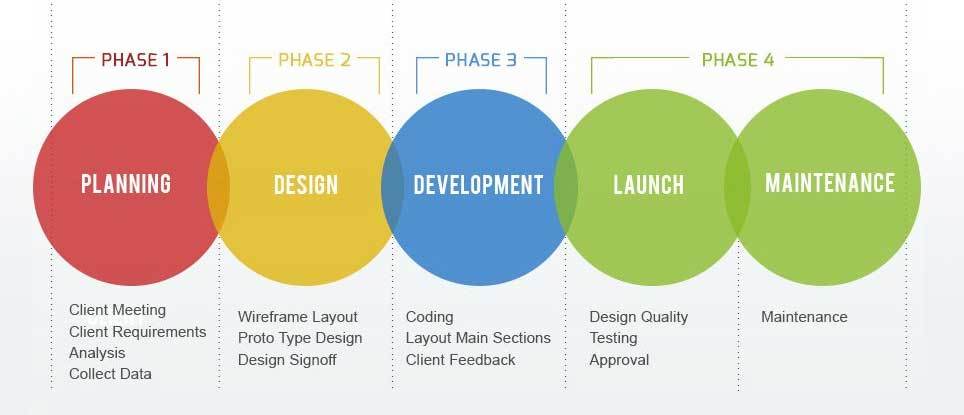 PHASE 1
PLANNING
Client Meeting
Client Requirements
Analysis
Collect Data

PHASE 2
DESIGN
Wireframe Layout
Proto Type Design
Design Signoff

PHASE 3
DEVELOPMENT
Coding
Layout Main Sections
Client Feedback

PHASE 4
LAUNCH
Design Quality
Testing
Approval

MAINTENANCE
Maintenance